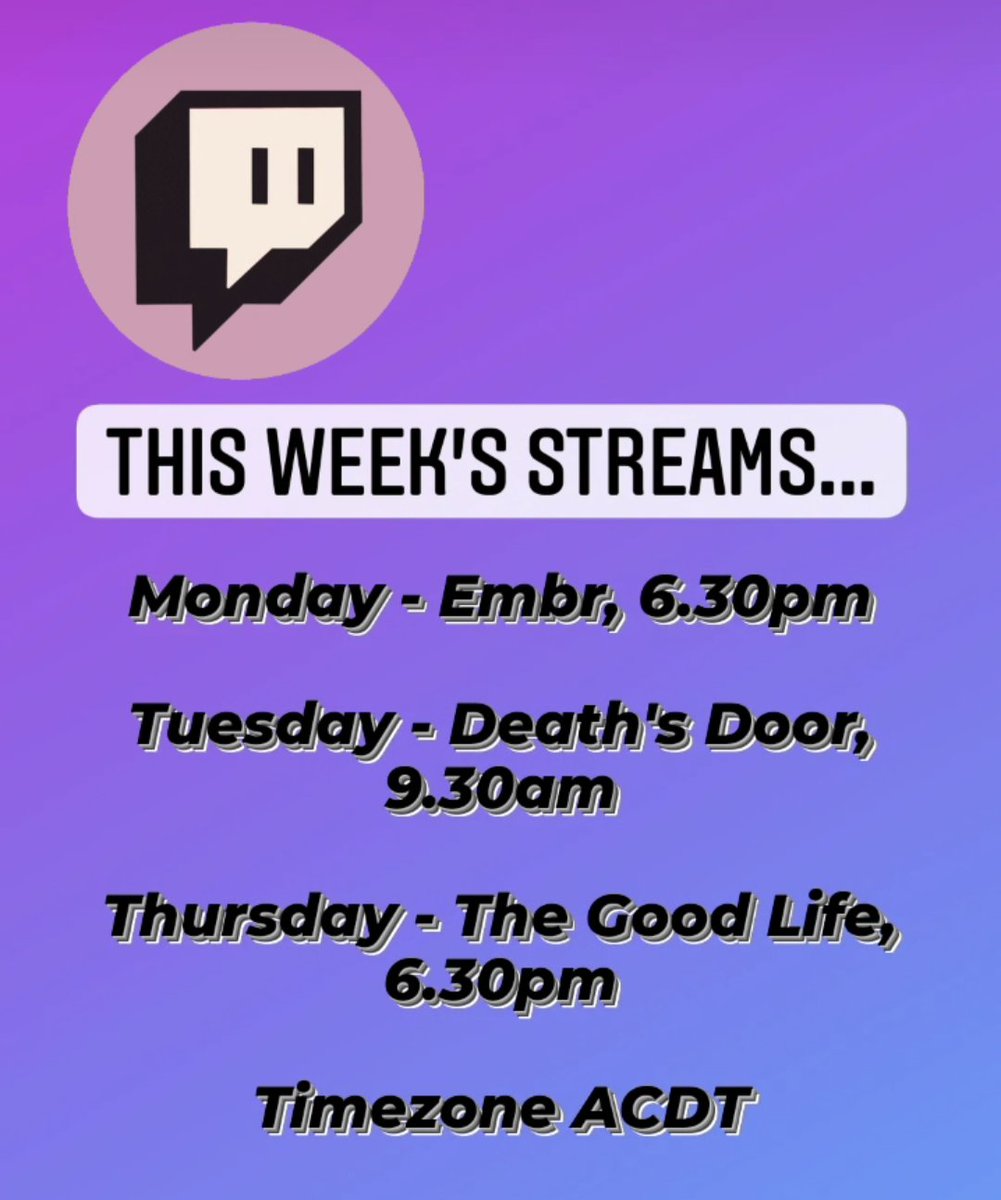 THIS WEEK'S STREAMS...

Monday - Embr, 6.30pm

Tuesday - Death's Door, 9.30am

Thursday - The Good Life, 6.30pm

Timezone ACDT